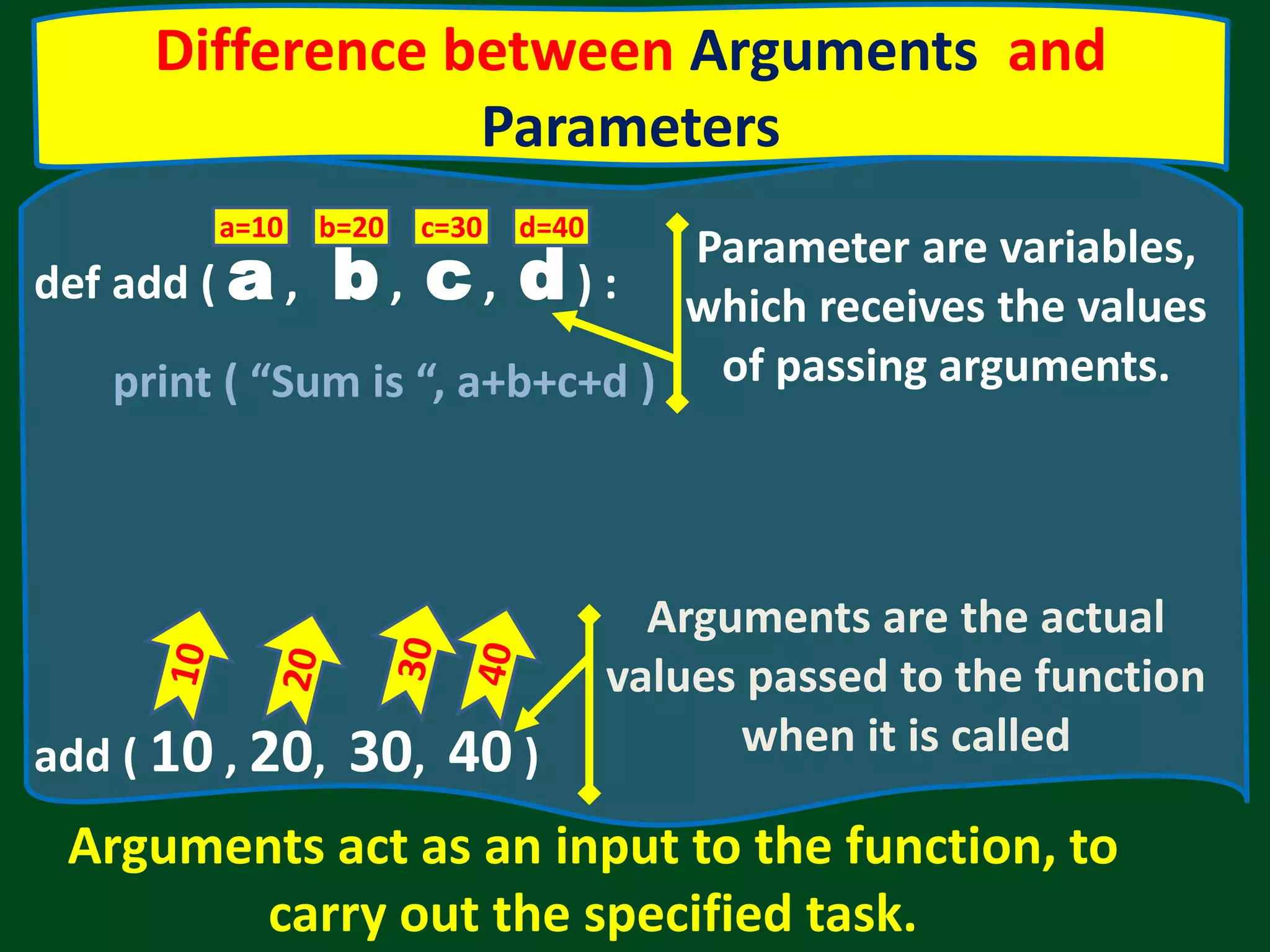 Difference between Arguments and Parameters

a=10 b=20 c=30 d=40

def add ( a , b , c , d ) :

print ( “Sum is “, a+b+c+d )

Parameter are variables, which receives the values of passing arguments.

10 20 30 40

add ( 10 , 20, 30, 40 )

Arguments are the actual values passed to the function when it is called

Arguments act as an input to the function, to carry out the specified task.